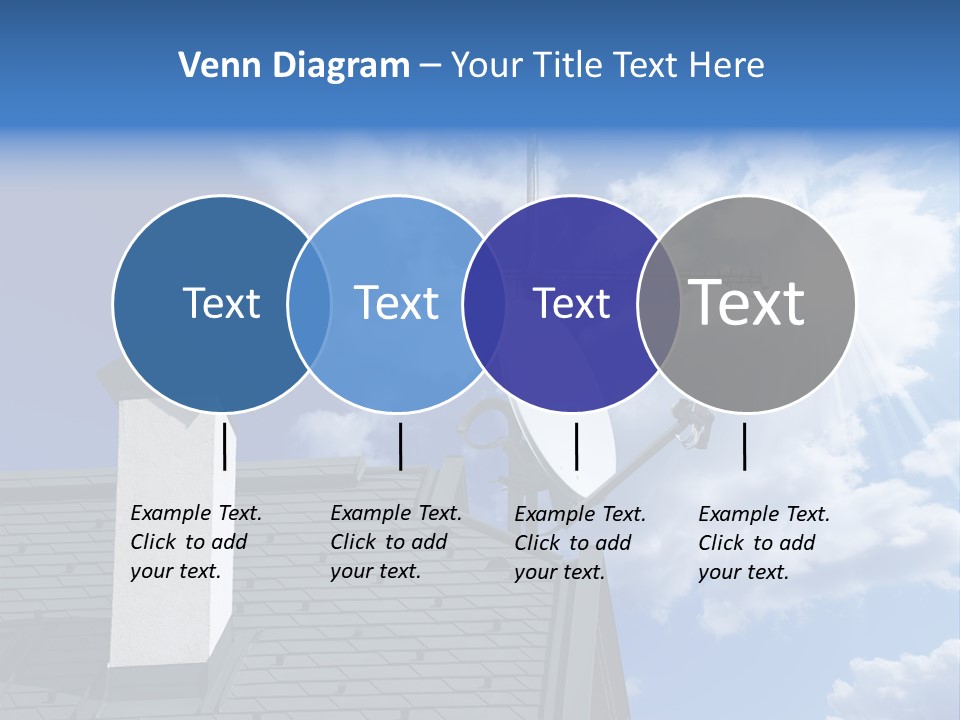 Venn Diagram – Your Title Text Here

Text

Text

Text

Text

Example Text. Click to add your text.

Example Text. Click to add your text.

Example Text. Click to add your text.

Example Text. Click to add your text.